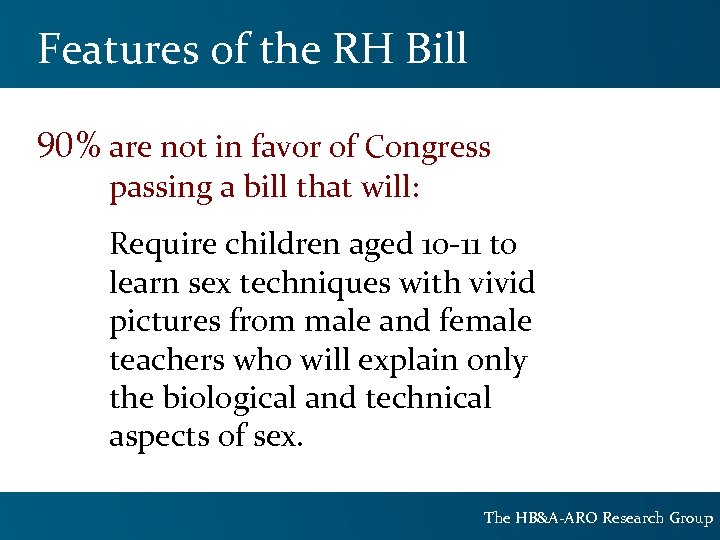 Features of the RH Bill

90% are not in favor of Congress passing a bill that will:

Require children aged 10-11 to learn sex techniques with vivid pictures from male and female teachers who will explain only the biological and technical aspects of sex.

The HB&A-ARO Research Group